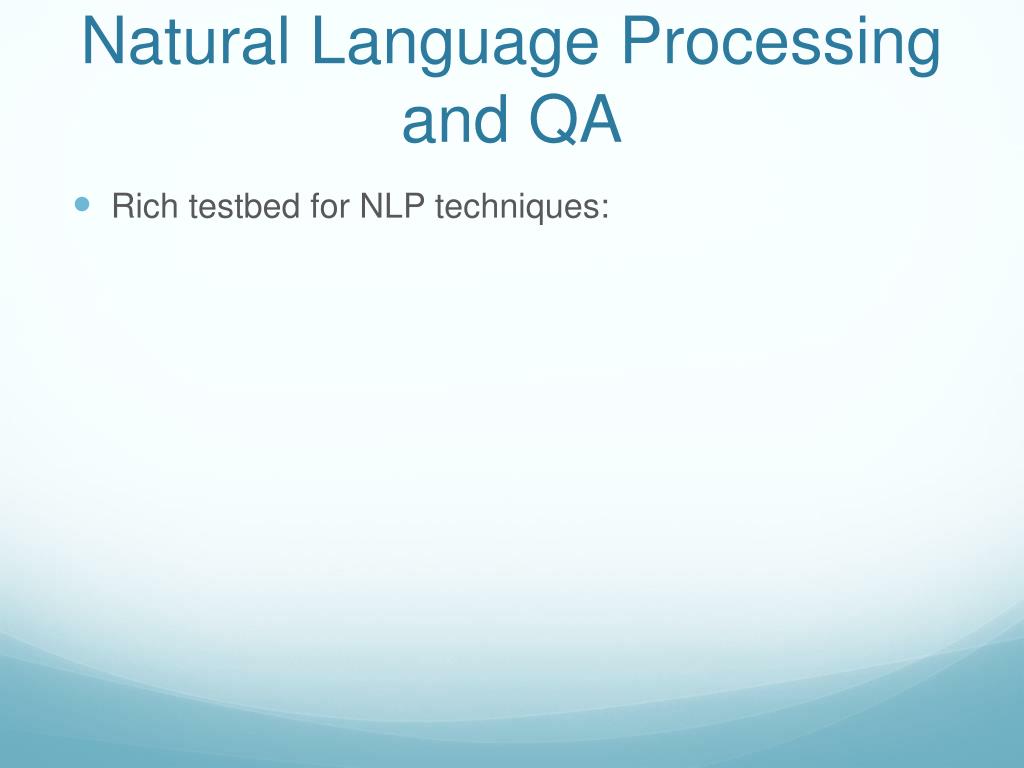 Natural Language Processing and QA

Rich testbed for NLP techniques: